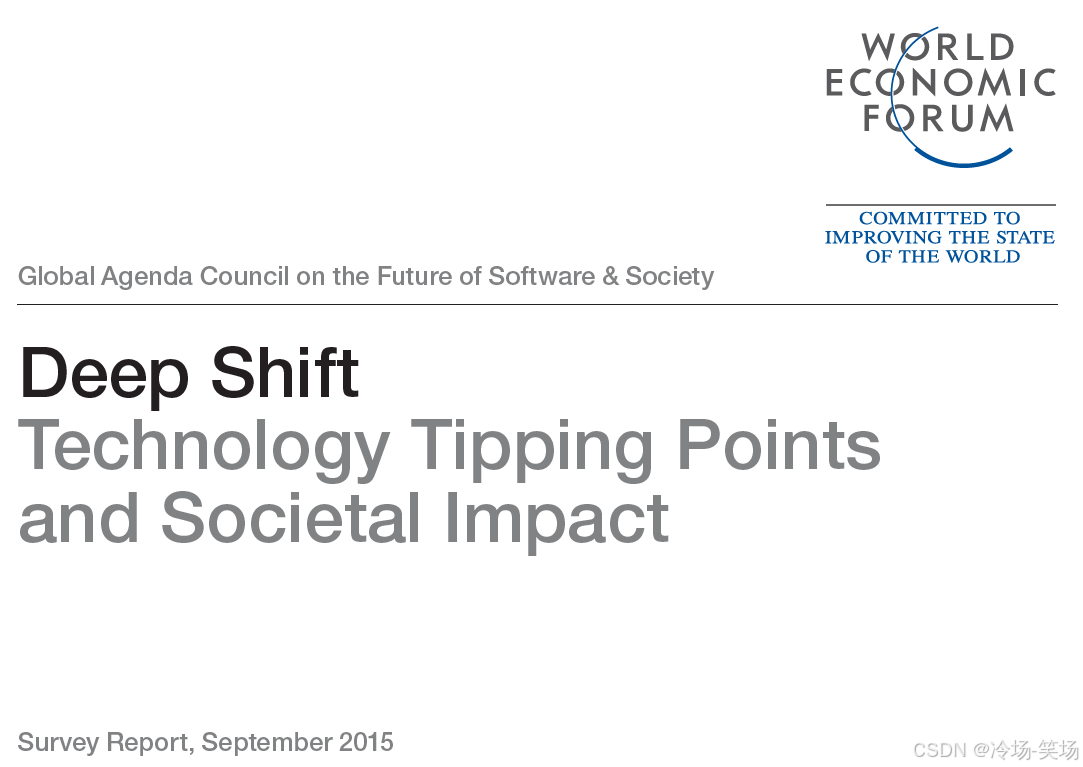 WORLD ECONOMIC FORUM

COMMITTED TO IMPROVING THE STATE OF THE WORLD

Global Agenda Council on the Future of Software & Society

Deep Shift
Technology Tipping Points and Societal Impact

Survey Report, September 2015

CSDN @冷场-笑场